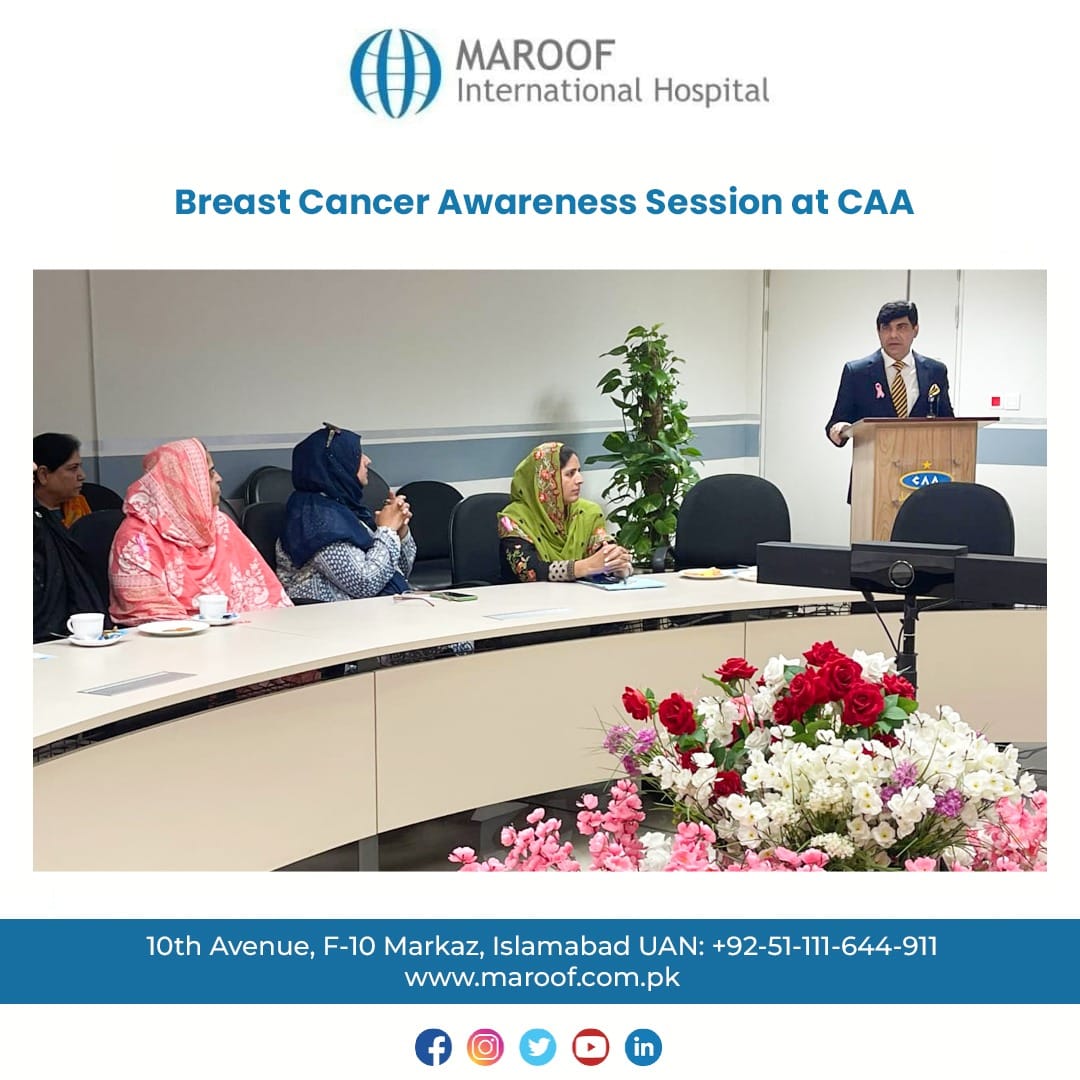 MAROOF
International Hospital

Breast Cancer Awareness Session at CAA

CAA

10th Avenue, F-10 Markaz, Islamabad UAN: +92-51-111-644-911
www.maroof.com.pk